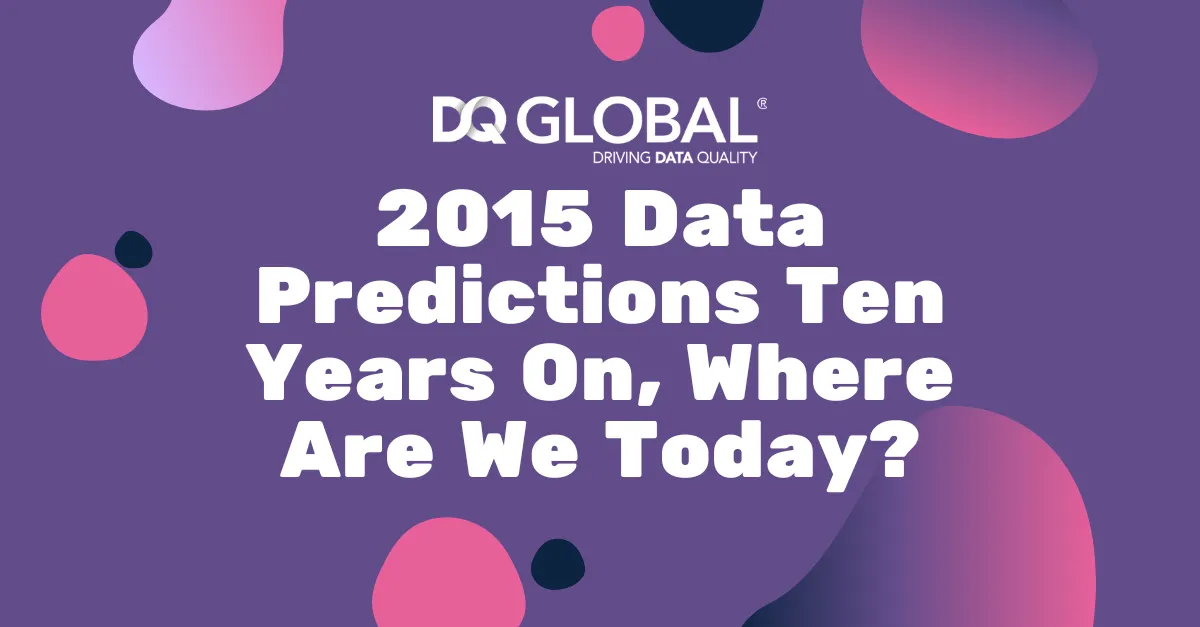 DQ GLOBAL®
DRIVING DATA QUALITY

2015 Data Predictions Ten Years On, Where Are We Today?